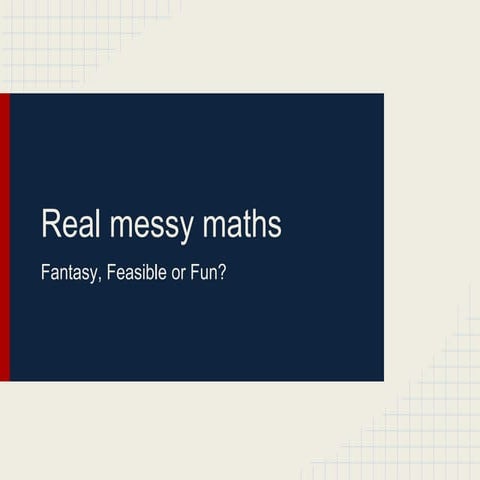 Real messy maths

Fantasy, Feasible or Fun?